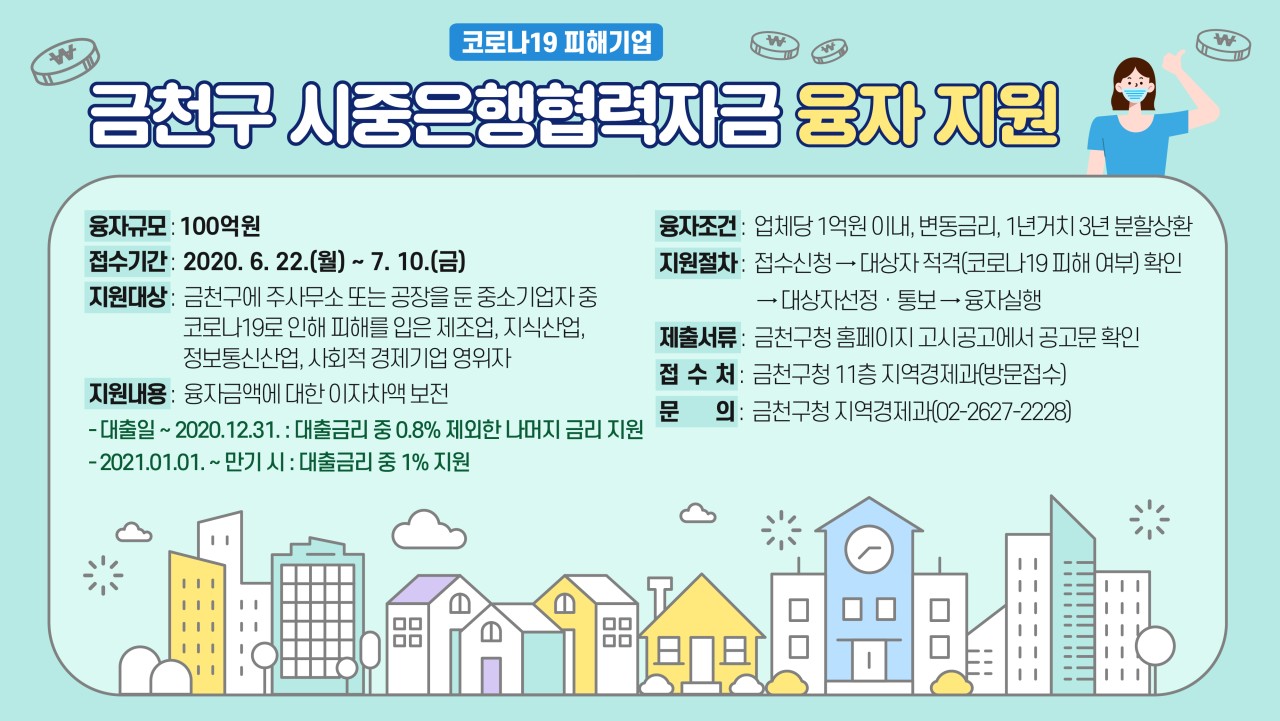 코로나19 피해기업

금천구 시중은행협력자금 융자 지원

융자규모 : 100억원

접수기간 : 2020. 6. 22.(월) ~ 7. 10.(금)

지원대상 : 금천구에 주사무소 또는 공장을 둔 중소기업자 중 코로나19로 인해 피해를 입은 제조업, 지식산업, 정보통신산업, 사회적 경제기업 영위자

지원내용 : 융자금액에 대한 이자차액 보전

- 대출일 ~ 2020.12.31. : 대출금리 중 0.8% 제외한 나머지 금리 지원

- 2021.01.01. ~ 만기 시 : 대출금리 중 1% 지원

융자조건 : 업체당 1억원 이내, 변동금리, 1년거치 3년 분할상환

지원절차 : 접수신청 → 대상자 적격(코로나19 피해 여부) 확인 → 대상자선정 · 통보 → 융자실행

제출서류 : 금천구청 홈페이지 고시공고에서 공고문 확인

접 수 처 : 금천구청 11층 지역경제과(방문접수)

문 의 : 금천구청 지역경제과(02-2627-2228)